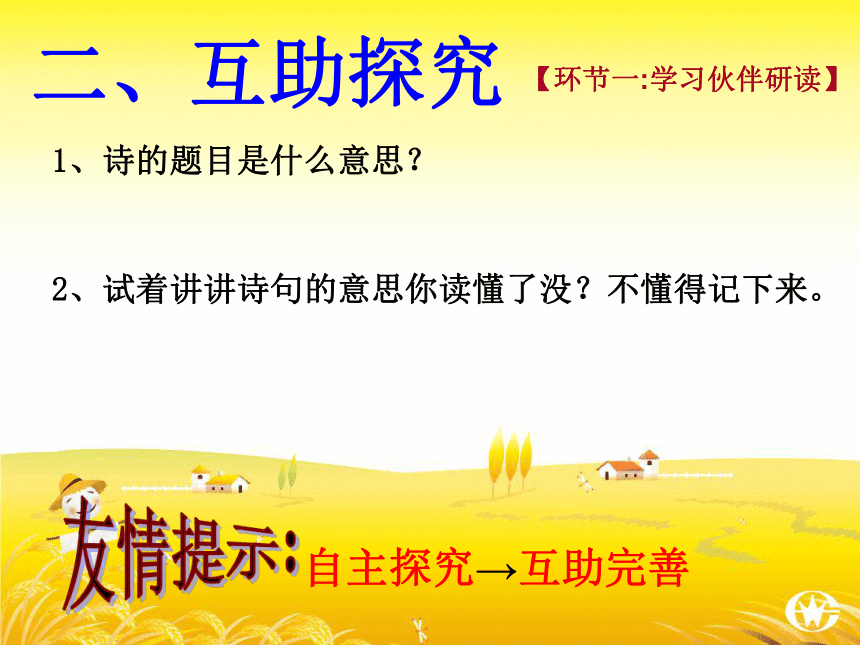 二、互助探究 【环节一:学习伙伴研读】

1、诗的题目是什么意思？

2、试着讲讲诗句的意思你读懂了没？不懂得记下来。

友情提示:自主探究→互助完善